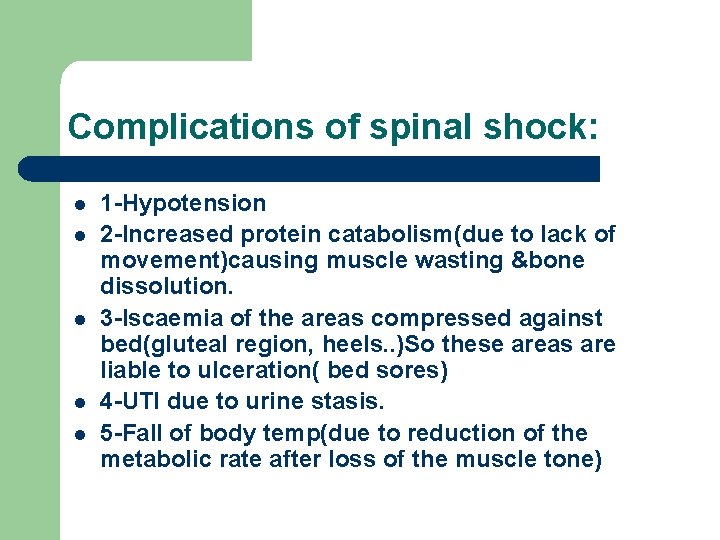 Complications of spinal shock:

- 1-Hypotension
- 2-Increased protein catabolism(due to lack of movement)causing muscle wasting &bone dissolution.
- 3-Iscaemia of the areas compressed against bed(gluteal region, heels..)So these areas are liable to ulceration( bed sores)
- 4-UTI due to urine stasis.
- 5-Fall of body temp(due to reduction of the metabolic rate after loss of the muscle tone)